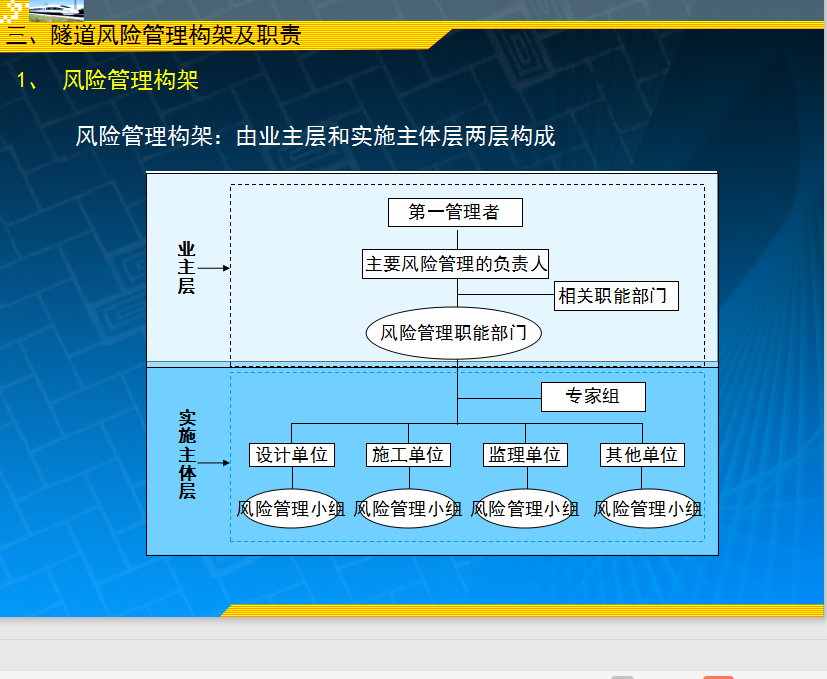 三、隧道风险管理构架及职责

1、 风险管理构架

风险管理构架：由业主层和实施主体层两层构成

业主层

第一管理者

主要风险管理的负责人

相关职能部门

风险管理职能部门

实施主体层

专家组

设计单位

施工单位

监理单位

其他单位

风险管理小组

风险管理小组

风险管理小组

风险管理小组